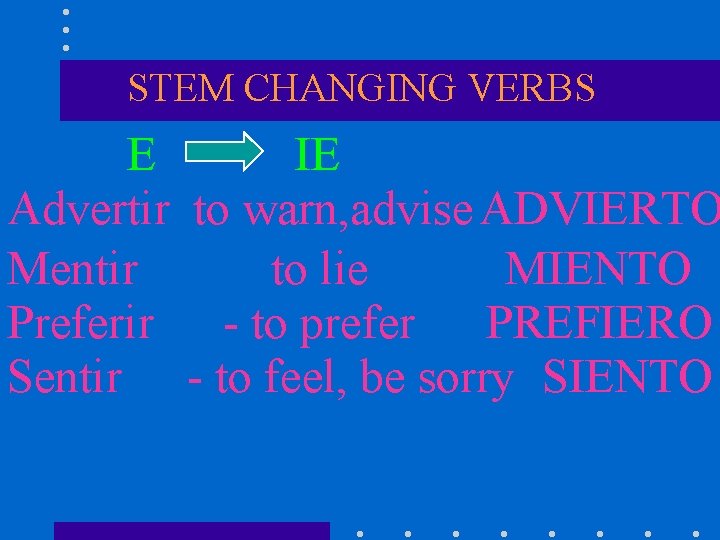 STEM CHANGING VERBS

E → IE

Advertir to warn,advise ADVIERTO
Mentir to lie MIENTO
Preferir - to prefer PREFIERO
Sentir - to feel, be sorry SIENTO